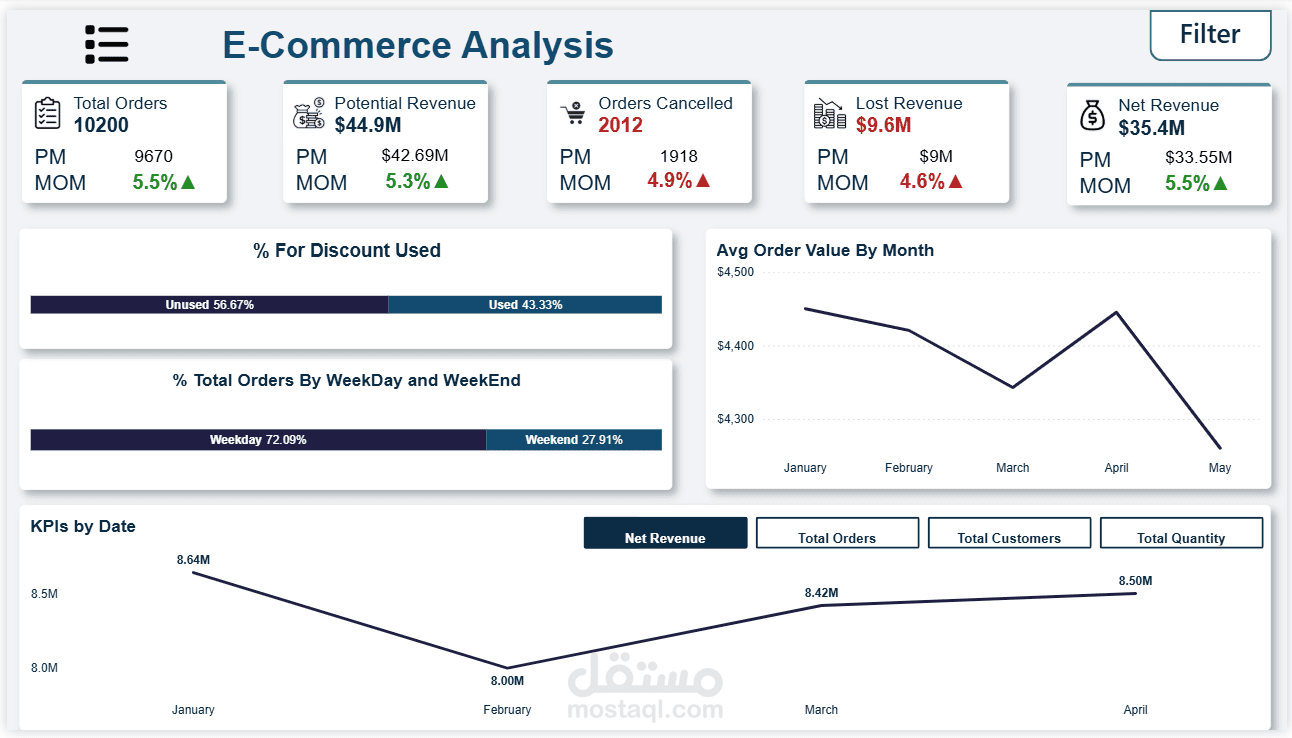 E-Commerce Analysis

Filter

Total Orders
10200
PM 9670
MOM 5.5%▲

Potential Revenue
$44.9M
PM $42.69M
MOM 5.3%▲

Orders Cancelled
2012
PM 1918
MOM 4.9%▲

Lost Revenue
$9.6M
PM $9M
MOM 4.6%▲

Net Revenue
$35.4M
PM $33.55M
MOM 5.5%▲

% For Discount Used

Unused 56.67%
Used 43.33%

% Total Orders By WeekDay and WeekEnd

Weekday 72.09%
Weekend 27.91%

Avg Order Value By Month

$4,500
$4,400
$4,300
January
February
March
April
May

KPIs by Date

Net Revenue
Total Orders
Total Customers
Total Quantity

8.5M
8.0M
8.64M
8.00M
8.42M
8.50M
January
February
March
April

مستقل
mostaql.com